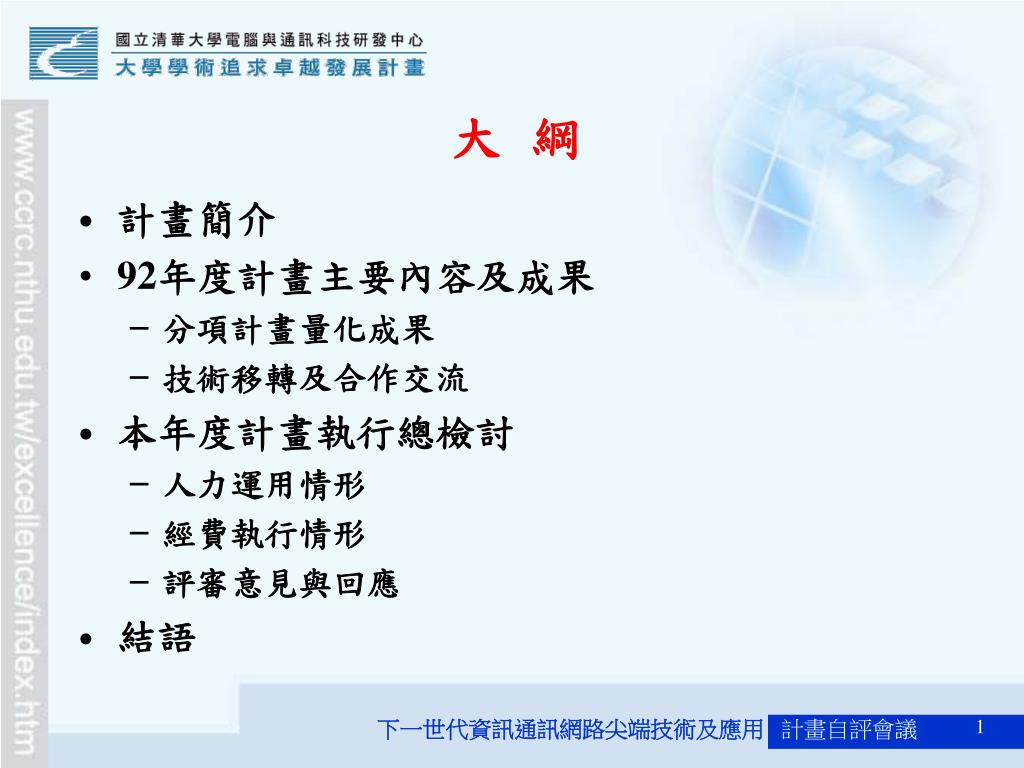 國立清華大學電腦與通訊科技研發中心
大學學術追求卓越發展計畫

www.ccrc.nthu.edu.tw/excellence/index.htm

大　綱

• 計畫簡介
• 92年度計畫主要內容及成果
  – 分項計畫量化成果
  – 技術移轉及合作交流
• 本年度計畫執行總檢討
  – 人力運用情形
  – 經費執行情形
  – 評審意見與回應
• 結語

下一世代資訊通訊網路尖端技術及應用　計畫自評會議　1